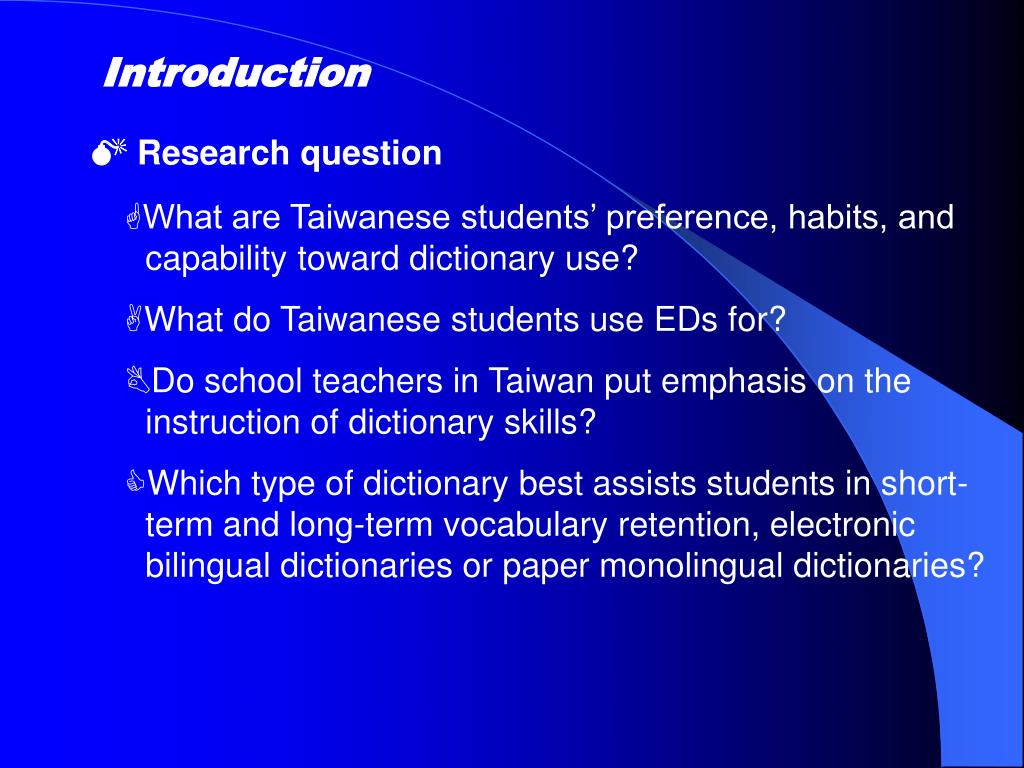 Introduction

Research question

What are Taiwanese students’ preference, habits, and capability toward dictionary use?

What do Taiwanese students use EDs for?

Do school teachers in Taiwan put emphasis on the instruction of dictionary skills?

Which type of dictionary best assists students in short-term and long-term vocabulary retention, electronic bilingual dictionaries or paper monolingual dictionaries?